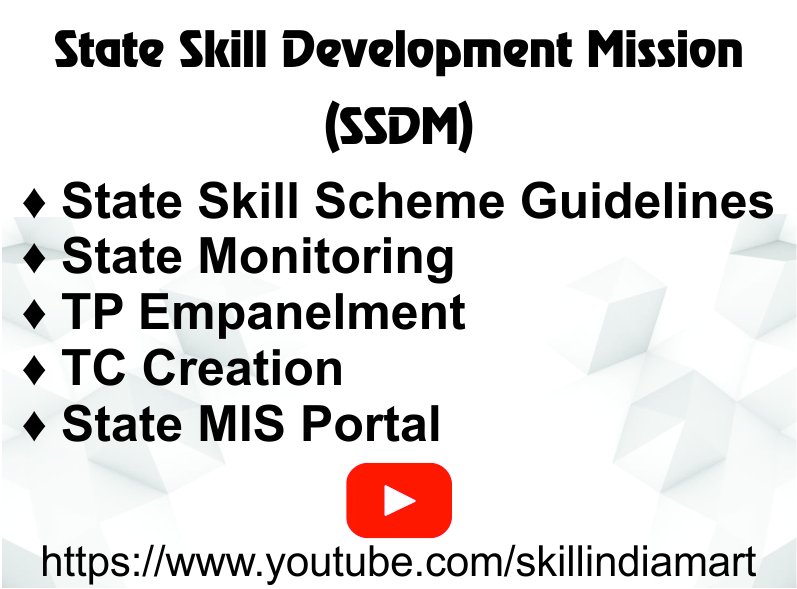 State Skill Development Mission (SSDM)

♦ State Skill Scheme Guidelines
♦ State Monitoring
♦ TP Empanelment
♦ TC Creation
♦ State MIS Portal

https://www.youtube.com/skillindiamart